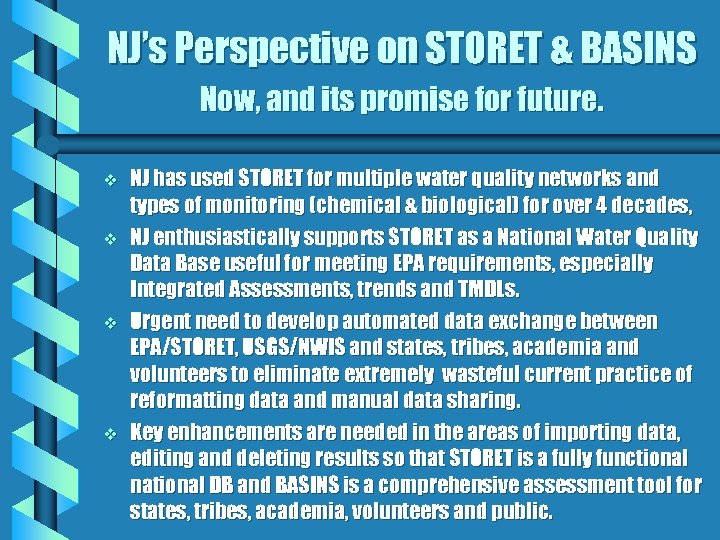 NJ's Perspective on STORET & BASINS
Now, and its promise for future.

❖ NJ has used STORET for multiple water quality networks and types of monitoring (chemical & biological) for over 4 decades,

❖ NJ enthusiastically supports STORET as a National Water Quality Data Base useful for meeting EPA requirements, especially Integrated Assessments, trends and TMDLs.

❖ Urgent need to develop automated data exchange between EPA/STORET, USGS/NWIS and states, tribes, academia and volunteers to eliminate extremely wasteful current practice of reformatting data and manual data sharing.

❖ Key enhancements are needed in the areas of importing data, editing and deleting results so that STORET is a fully functional national DB and BASINS is a comprehensive assessment tool for states, tribes, academia, volunteers and public.